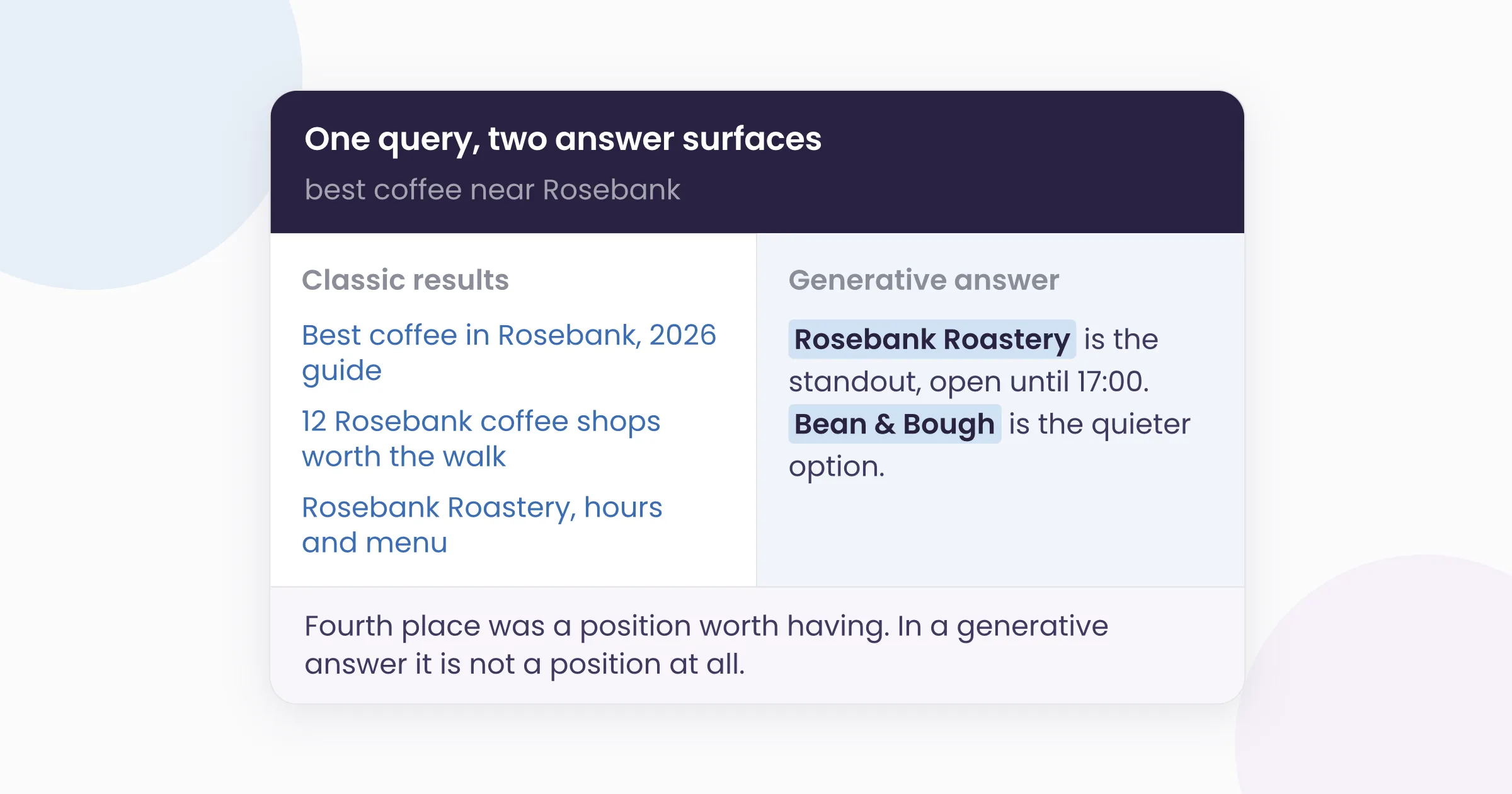 One query, two answer surfaces

best coffee near Rosebank

Classic results

Best coffee in Rosebank, 2026 guide

12 Rosebank coffee shops worth the walk

Rosebank Roastery, hours and menu

Generative answer

Rosebank Roastery is the standout, open until 17:00. Bean & Bough is the quieter option.

Fourth place was a position worth having. In a generative answer it is not a position at all.